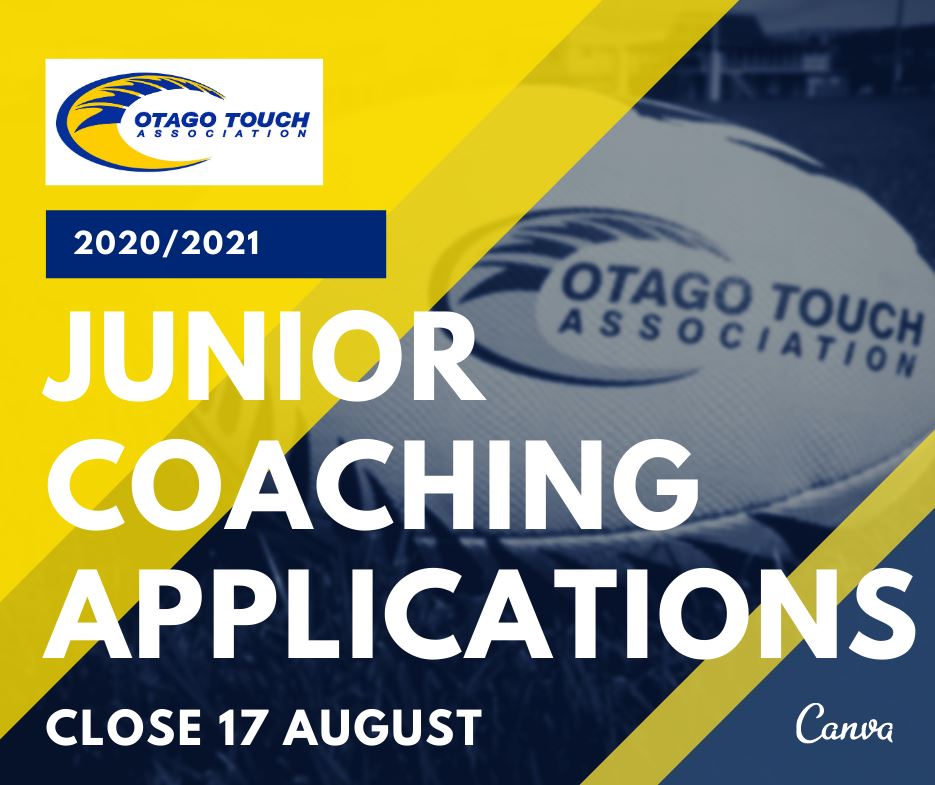 OTAGO TOUCH
ASSOCIATION

2020/2021

OTAGO TOUCH
ASSOCIATION

JUNIOR COACHING APPLICATIONS

CLOSE 17 AUGUST

Canva